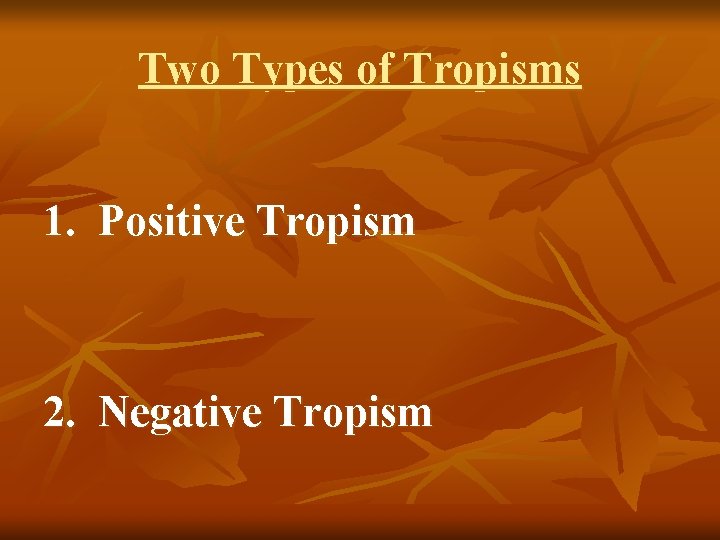 Two Types of Tropisms

1. Positive Tropism

2. Negative Tropism